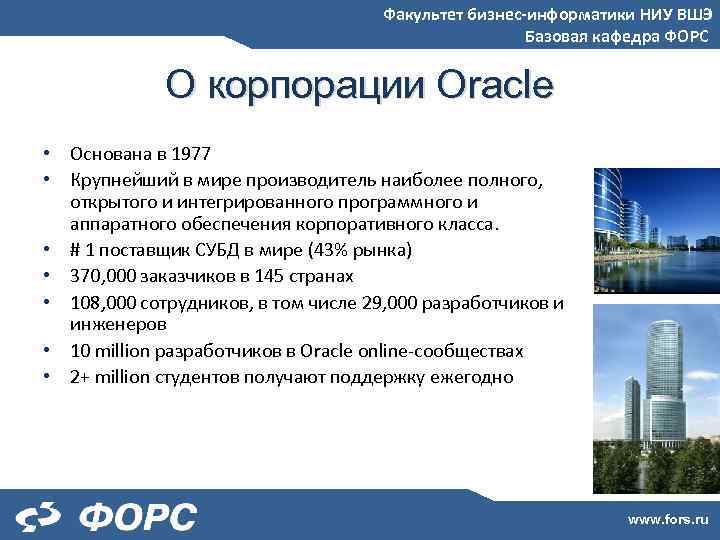 Факультет бизнес-информатики НИУ ВШЭ
Базовая кафедра ФОРС

О корпорации Oracle

• Основана в 1977
• Крупнейший в мире производитель наиболее полного, открытого и интегрированного программного и аппаратного обеспечения корпоративного класса.
• # 1 поставщик СУБД в мире (43% рынка)
• 370,000 заказчиков в 145 странах
• 108,000 сотрудников, в том числе 29,000 разработчиков и инженеров
• 10 million разработчиков в Oracle online-сообществах
• 2+ million студентов получают поддержку ежегодно

ФОРС

www.fors.ru